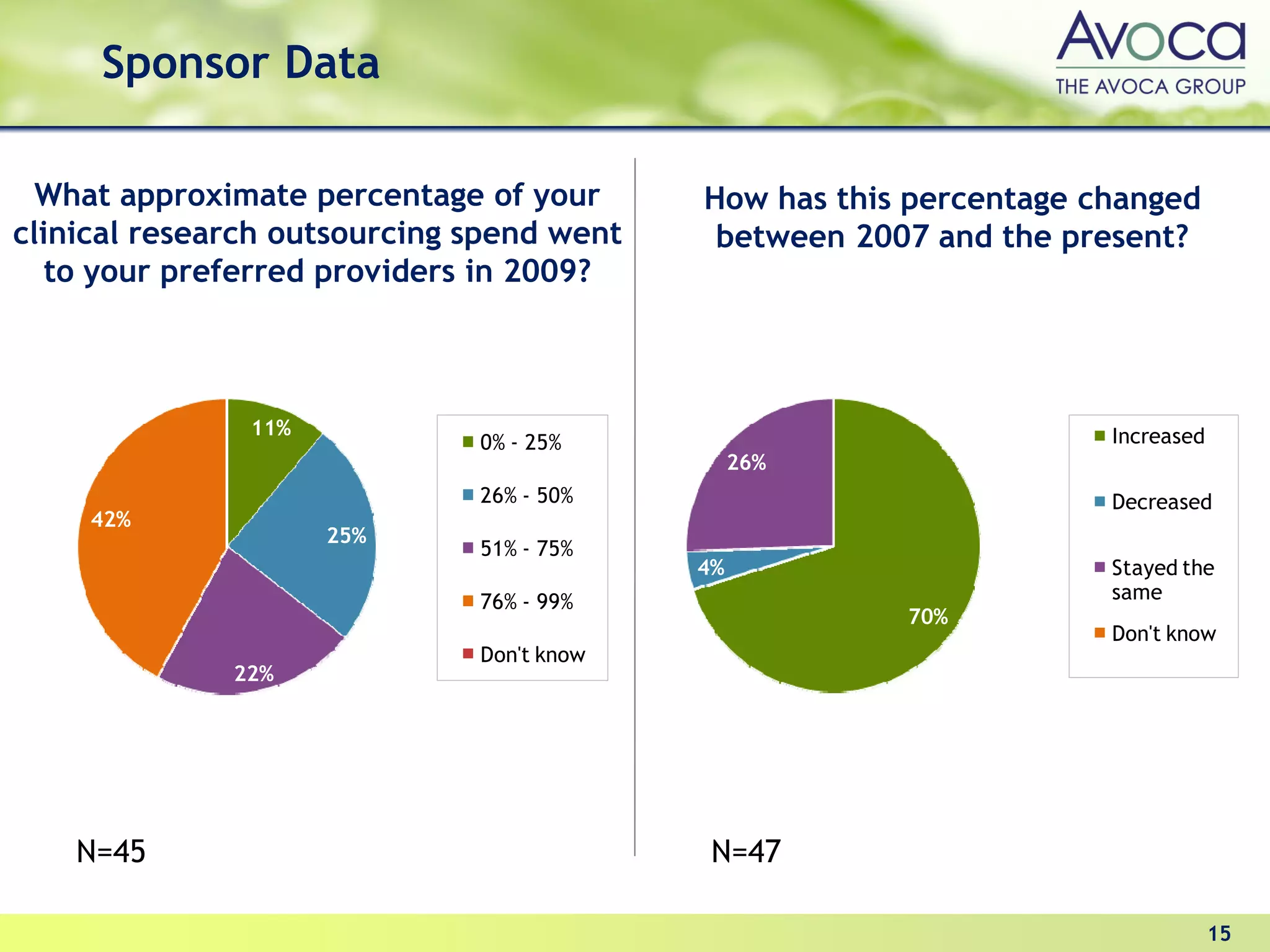 Sponsor Data

Avoca
THE AVOCA GROUP

What approximate percentage of your clinical research outsourcing spend went to your preferred providers in 2009?

11%
25%
22%
42%

0% - 25%
26% - 50%
51% - 75%
76% - 99%
Don't know

N=45

How has this percentage changed between 2007 and the present?

26%
4%
70%

Increased
Decreased
Stayed the same
Don't know

N=47

15